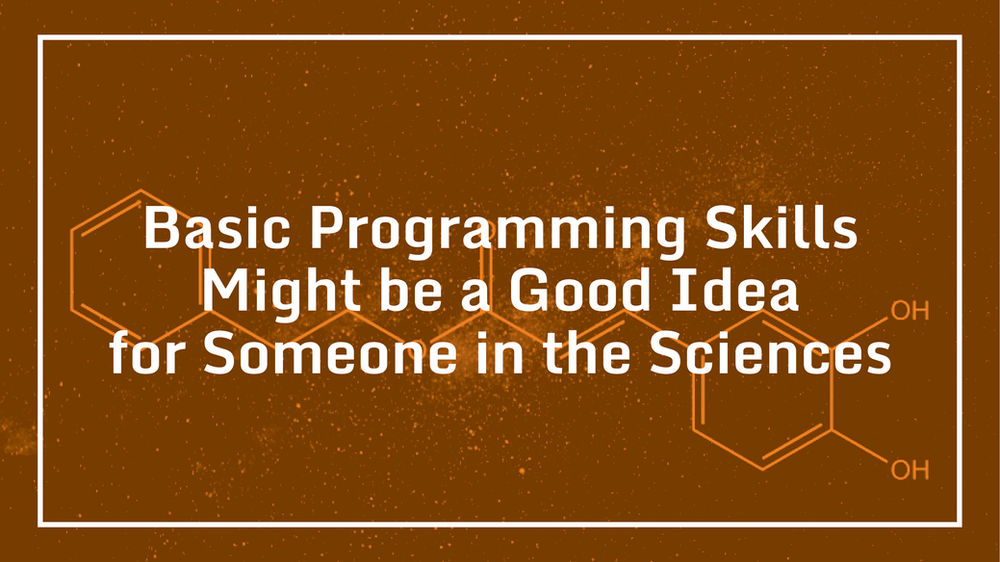 Basic Programming Skills Might be a Good Idea for Someone in the Sciences

OH

OH